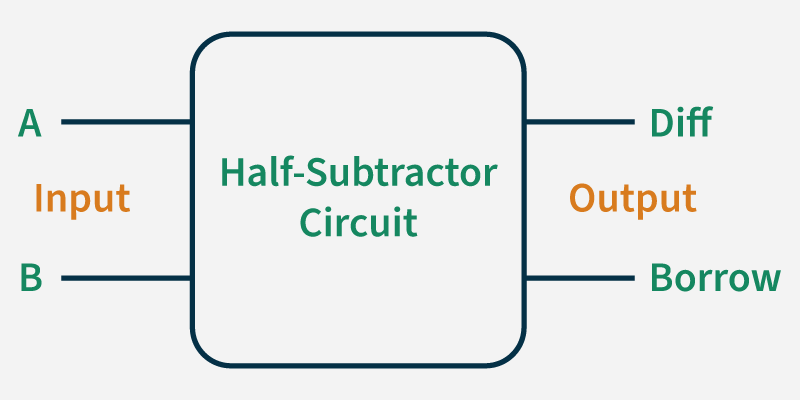 A

Input

B

Half-Subtractor Circuit

Diff

Output

Borrow